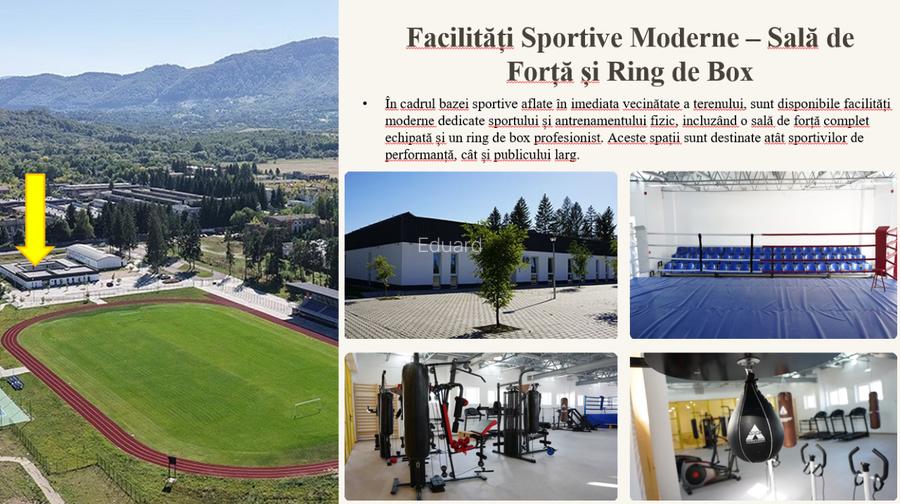 Facilități Sportive Moderne – Sală de Forță și Ring de Box

• În cadrul bazei sportive aflate în imediata vecinătate a terenului, sunt disponibile facilități moderne dedicate sportului și antrenamentului fizic, incluzând o sală de forță complet echipată și un ring de box profesionist. Aceste spații sunt destinate atât sportivilor de performanță, cât și publicului larg.

Eduard